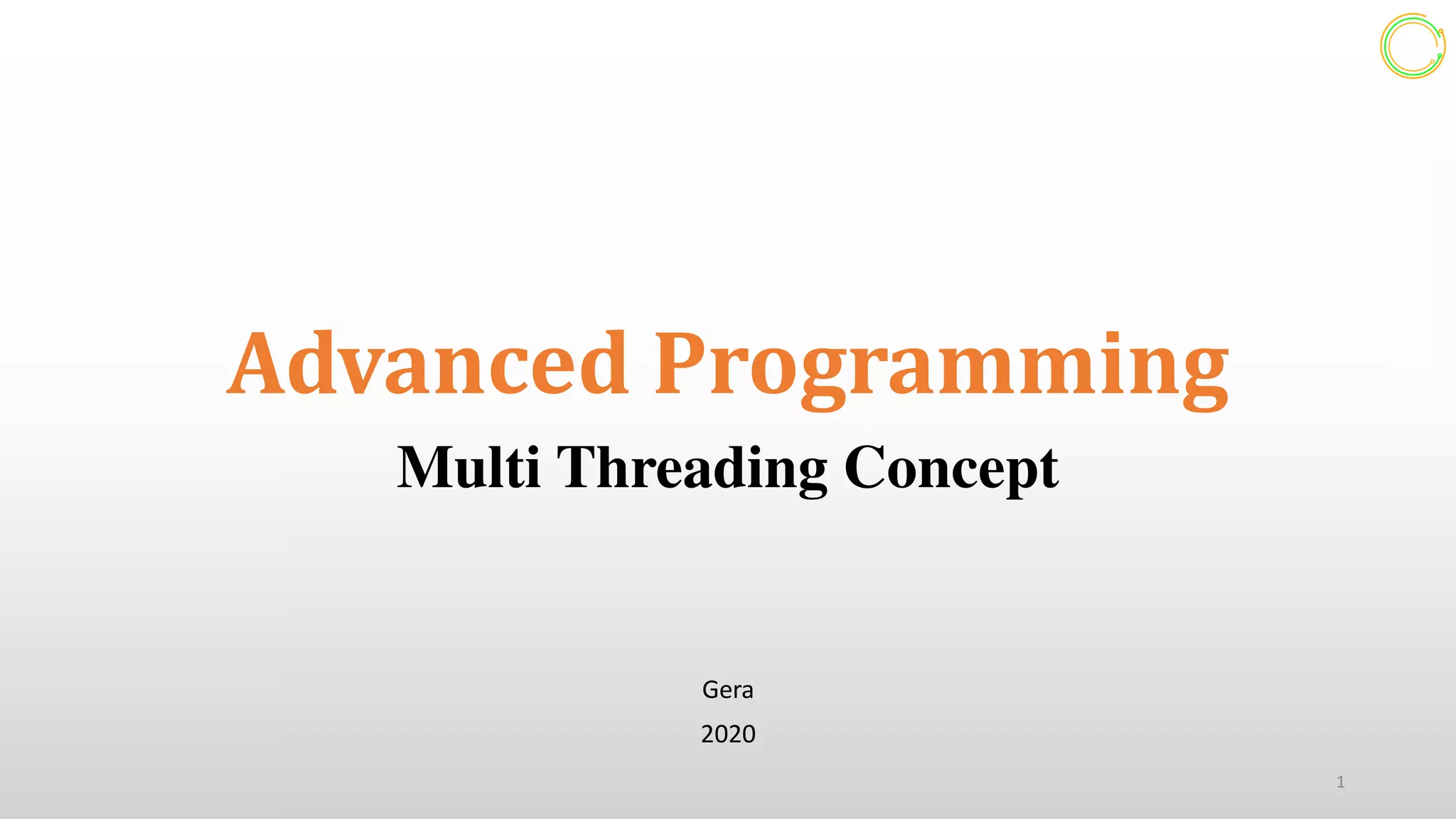 Advanced Programming

Multi Threading Concept

Gera

2020

1